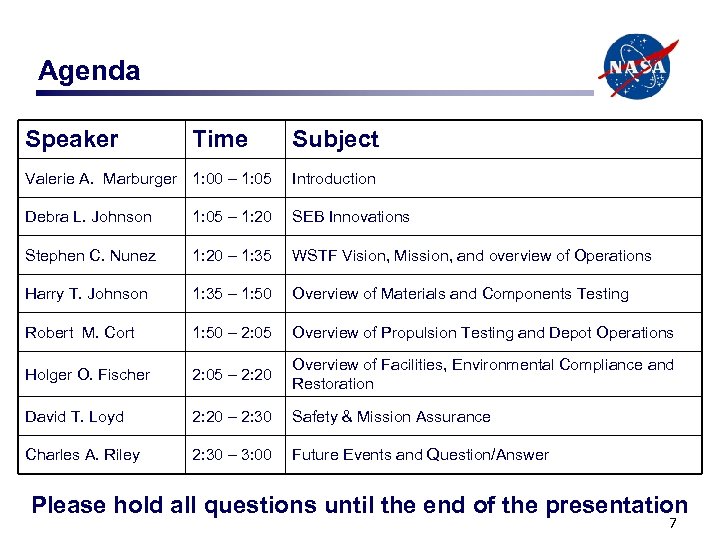 Agenda

NASA

| Speaker | Time | Subject |
|---|---|---|
| Valerie A. Marburger | 1:00 – 1:05 | Introduction |
| Debra L. Johnson | 1:05 – 1:20 | SEB Innovations |
| Stephen C. Nunez | 1:20 – 1:35 | WSTF Vision, Mission, and overview of Operations |
| Harry T. Johnson | 1:35 – 1:50 | Overview of Materials and Components Testing |
| Robert M. Cort | 1:50 – 2:05 | Overview of Propulsion Testing and Depot Operations |
| Holger O. Fischer | 2:05 – 2:20 | Overview of Facilities, Environmental Compliance and Restoration |
| David T. Loyd | 2:20 – 2:30 | Safety & Mission Assurance |
| Charles A. Riley | 2:30 – 3:00 | Future Events and Question/Answer |

Please hold all questions until the end of the presentation

7